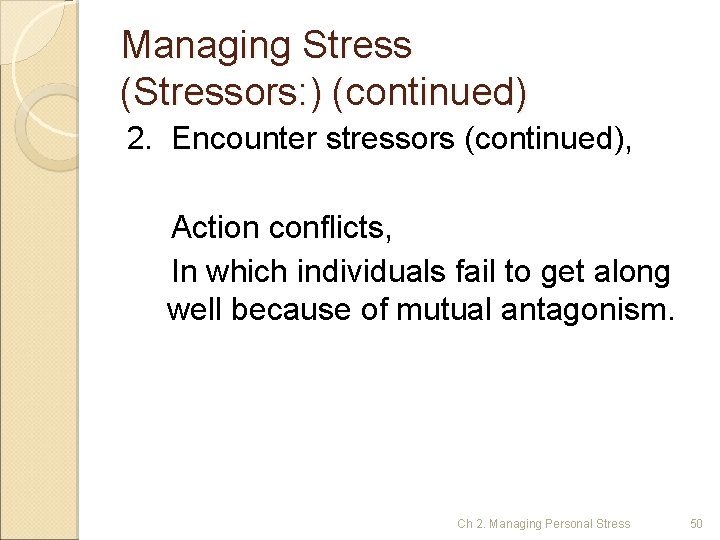 Managing Stress
(Stressors:) (continued)

2. Encounter stressors (continued),

Action conflicts,
In which individuals fail to get along well because of mutual antagonism.

Ch 2. Managing Personal Stress

50